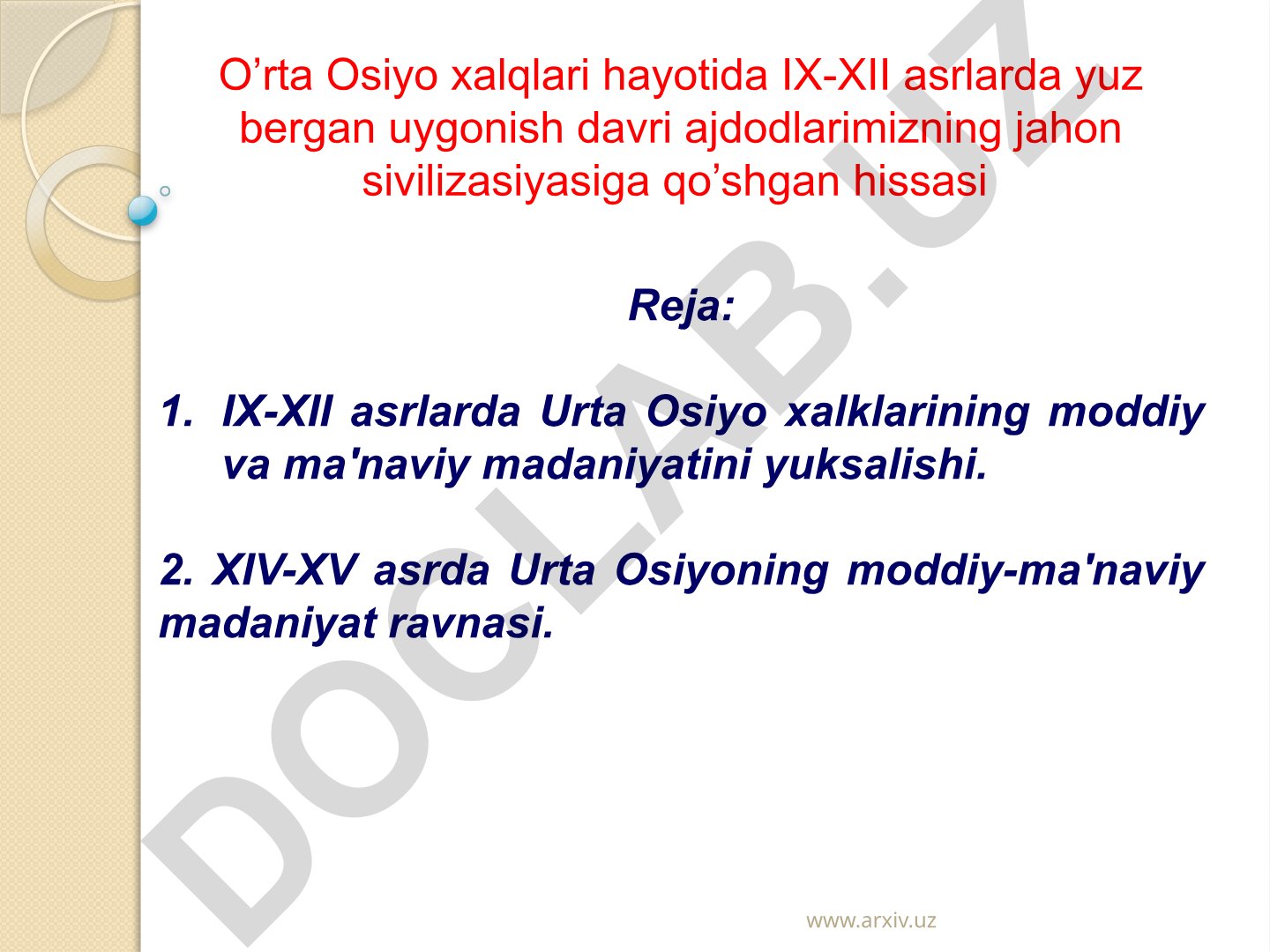 O’rta Osiyo xalqlari hayotida IX-XII asrlarda yuz bergan uygonish davri ajdodlarimizning jahon sivilizasiyasiga qo’shgan hissasi

Reja:

1. IX-XII asrlarda Urta Osiyo xalklarining moddiy va ma'naviy madaniyatini yuksalishi.

2. XIV-XV asrda Urta Osiyoning moddiy-ma'naviy madaniyat ravnasi.

DOCLAB.UZ

www.arxiv.uz